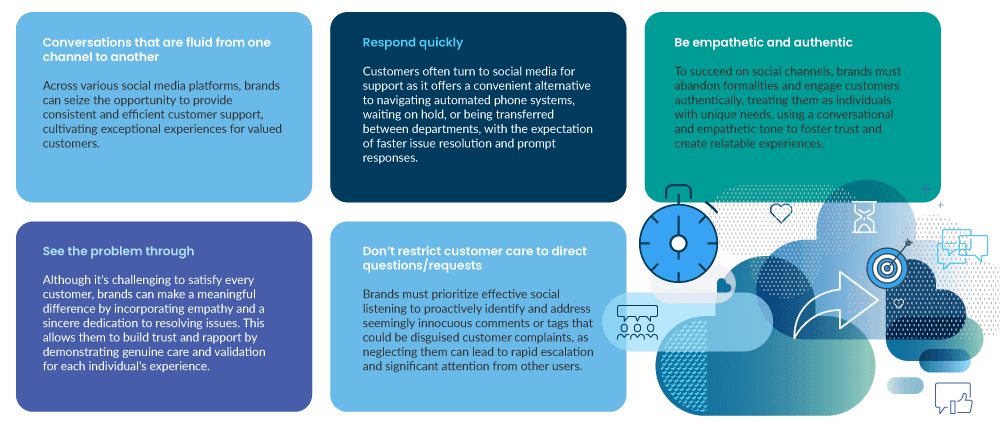 Conversations that are fluid from one channel to another

Across various social media platforms, brands can seize the opportunity to provide consistent and efficient customer support, cultivating exceptional experiences for valued customers.

Respond quickly

Customers often turn to social media for support as it offers a convenient alternative to navigating automated phone systems, waiting on hold, or being transferred between departments, with the expectation of faster issue resolution and prompt responses.

Be empathetic and authentic

To succeed on social channels, brands must abandon formalities and engage customers authentically, treating them as individuals with unique needs, using a conversational and empathetic tone to foster trust and create relatable experiences.

See the problem through

Although it's challenging to satisfy every customer, brands can make a meaningful difference by incorporating empathy and a sincere dedication to resolving issues. This allows them to build trust and rapport by demonstrating genuine care and validation for each individual's experience.

Don't restrict customer care to direct questions/requests

Brands must prioritize effective social listening to proactively identify and address seemingly innocuous comments or tags that could be disguised customer complaints, as neglecting them can lead to rapid escalation and significant attention from other users.